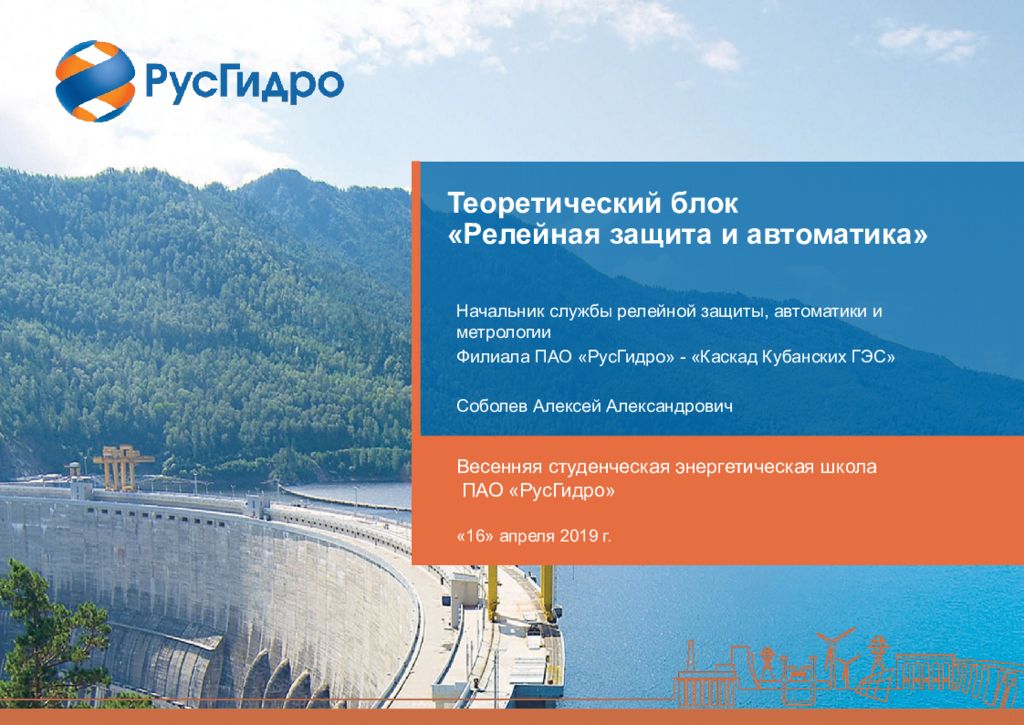 РусГидро

Теоретический блок
«Релейная защита и автоматика»

Начальник службы релейной защиты, автоматики и метрологии
Филиала ПАО «РусГидро» - «Каскад Кубанских ГЭС»

Соболев Алексей Александрович

Весенняя студенческая энергетическая школа
ПАО «РусГидро»

«16» апреля 2019 г.